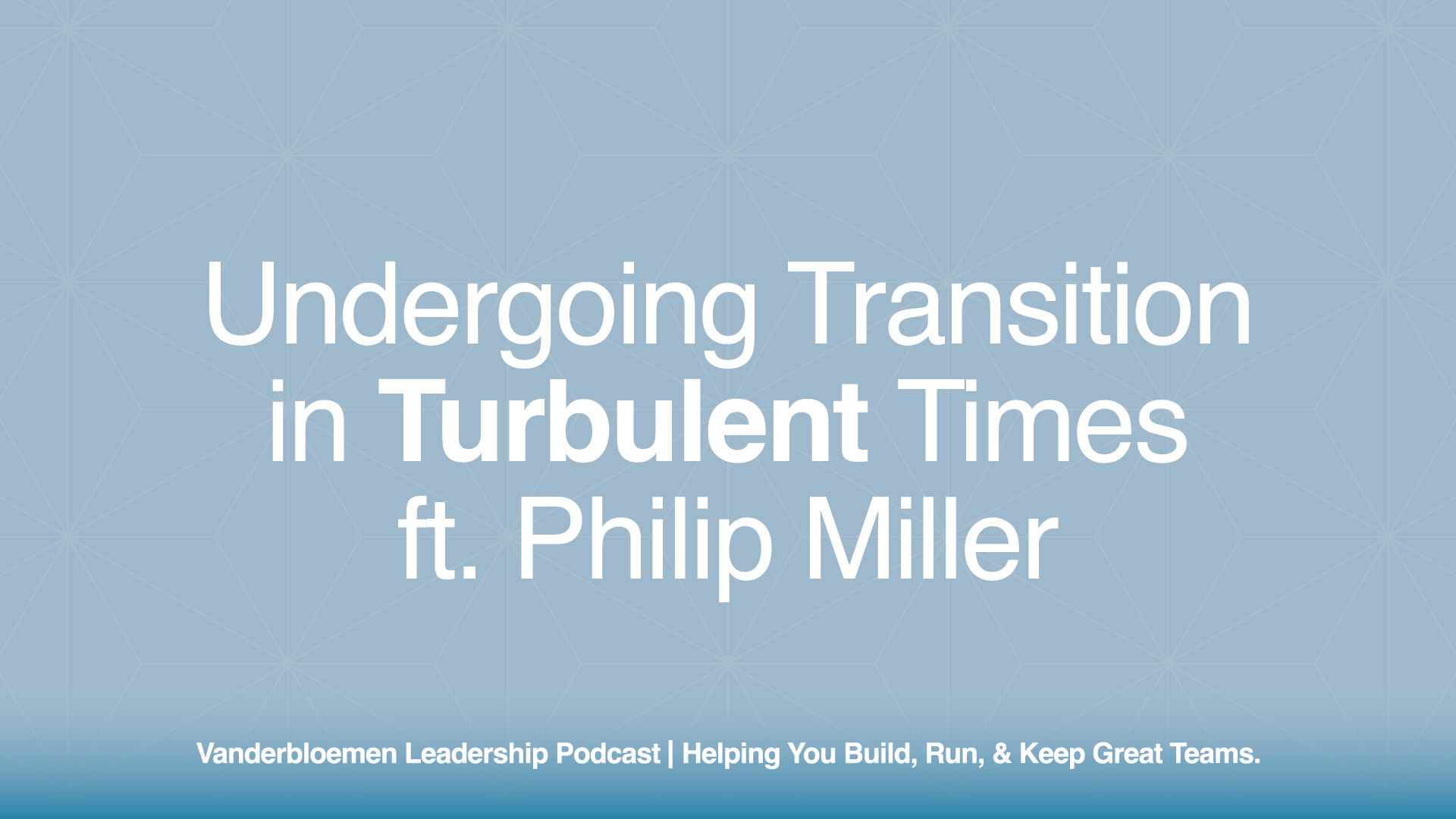 Undergoing Transition in Turbulent Times ft. Philip Miller

Vanderbloemen Leadership Podcast | Helping You Build, Run, & Keep Great Teams.